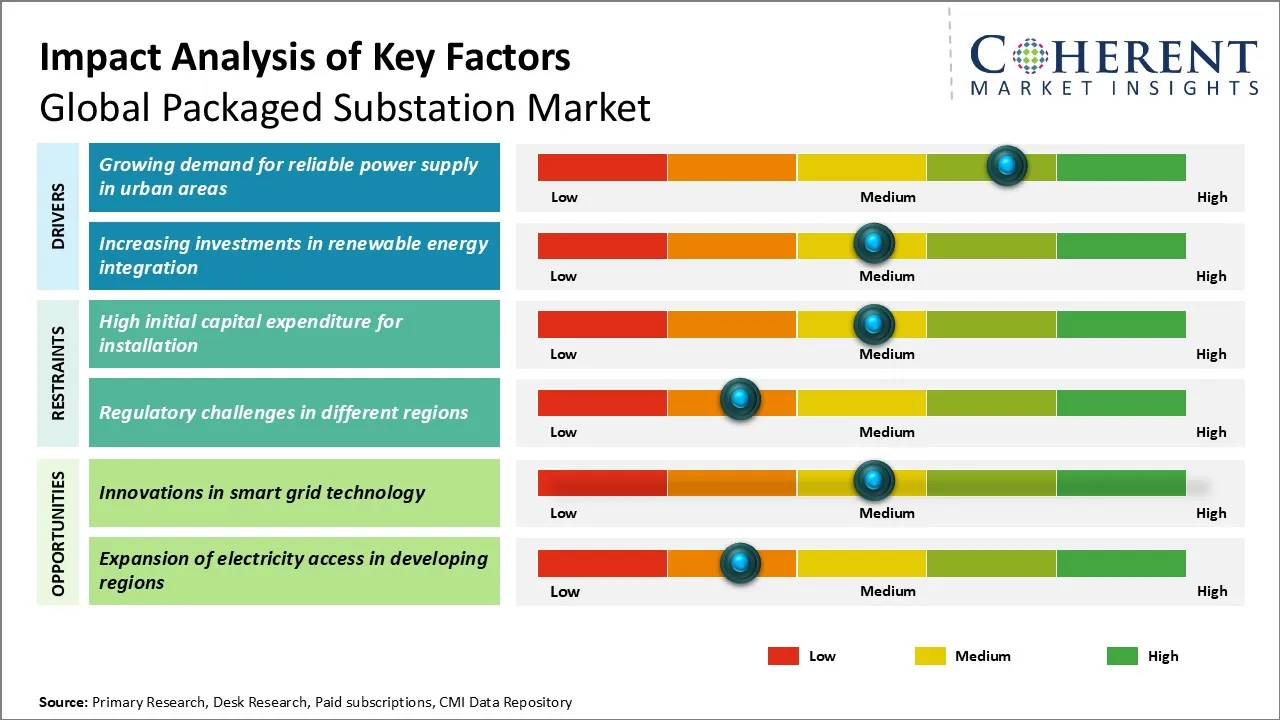 Impact Analysis of Key Factors
Global Packaged Substation Market

COHERENT
MARKET INSIGHTS

DRIVERS

Growing demand for reliable power supply in urban areas

Low Medium High

Increasing investments in renewable energy integration

Low Medium High

RESTRAINTS

High initial capital expenditure for installation

Low Medium High

Regulatory challenges in different regions

Low Medium High

OPPORTUNITIES

Innovations in smart grid technology

Low Medium High

Expansion of electricity access in developing regions

Low Medium High

Low Medium High

Source: Primary Research, Desk Research, Paid subscriptions, CMI Data Repository